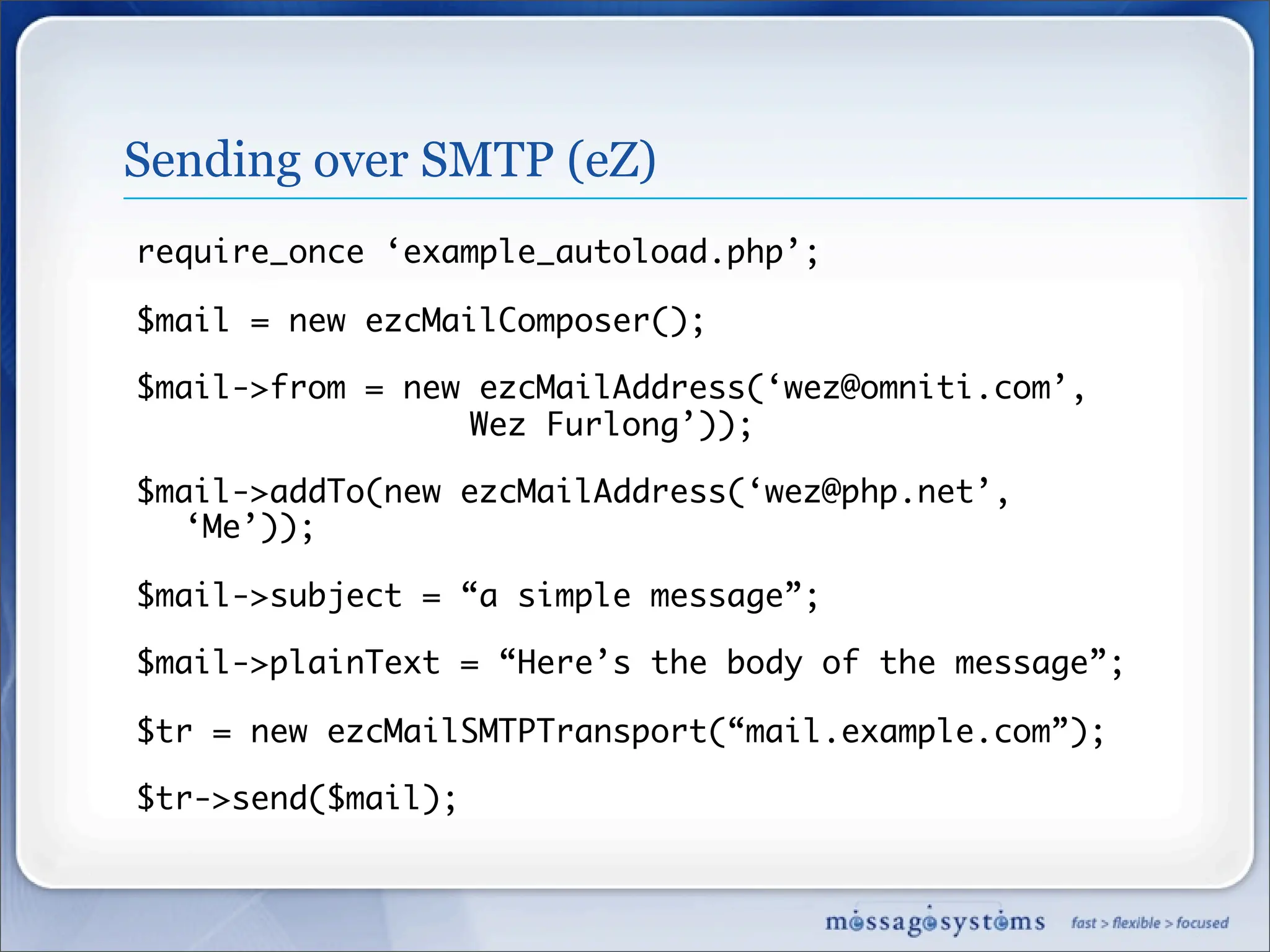 Sending over SMTP (eZ)

require_once ‘example_autoload.php’;

$mail = new ezcMailComposer();

$mail->from = new ezcMailAddress(‘wez@omniti.com’,
 Wez Furlong’));

$mail->addTo(new ezcMailAddress(‘wez@php.net’,
 ‘Me’));

$mail->subject = “a simple message”;

$mail->plainText = “Here’s the body of the message”;

$tr = new ezcMailSMTPTransport(“mail.example.com”);

$tr->send($mail);

messagesystems fast > flexible > focused